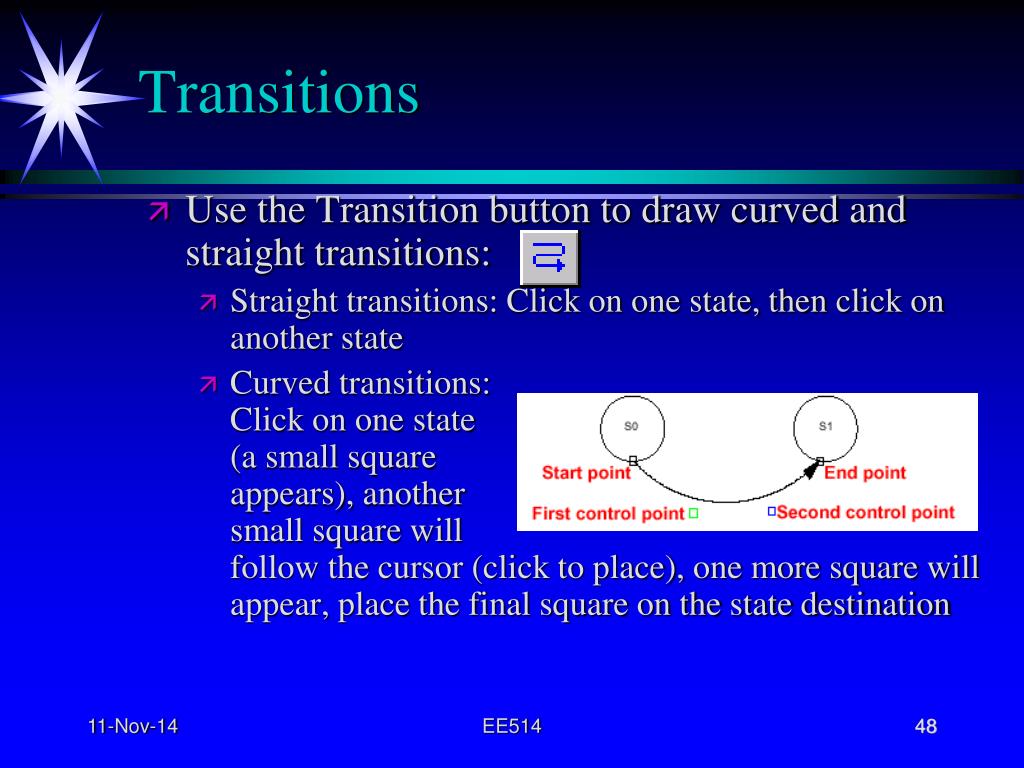 Transitions

Use the Transition button to draw curved and straight transitions:

Straight transitions: Click on one state, then click on another state

Curved transitions: Click on one state (a small square appears), another small square will follow the cursor (click to place), one more square will appear, place the final square on the state destination

S0

S1

Start point

End point

First control point

Second control point

11-Nov-14

EE514

48